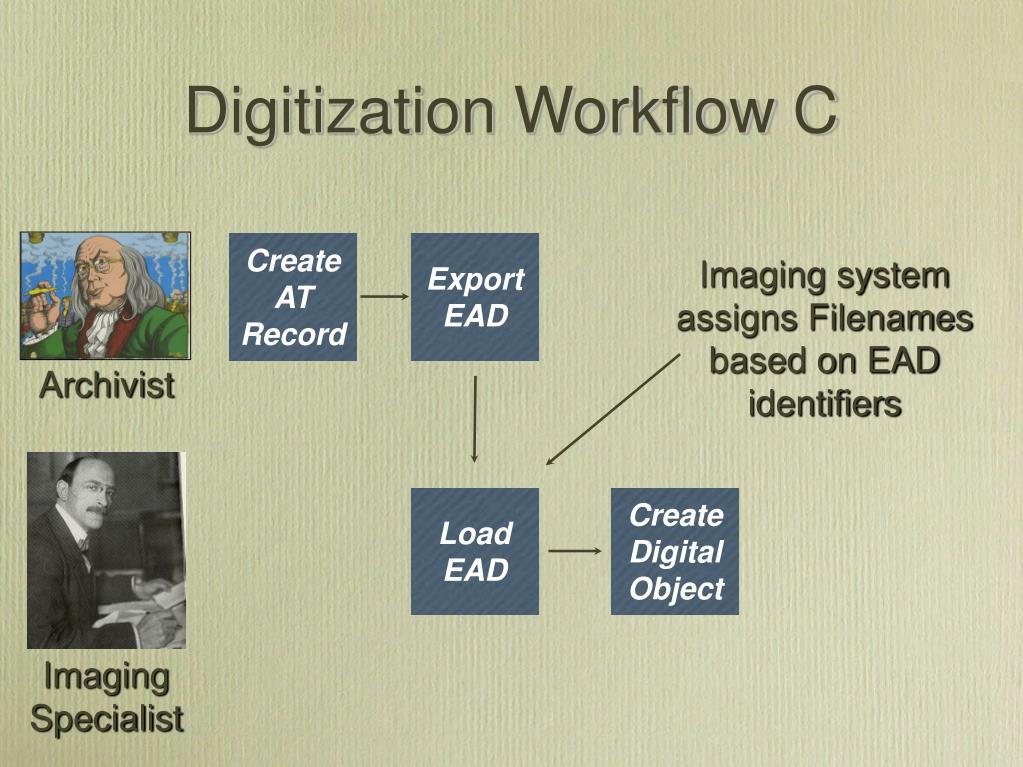 Digitization Workflow C

Archivist

Create AT Record

Export EAD

Imaging system assigns Filenames based on EAD identifiers

Imaging Specialist

Load EAD

Create Digital Object